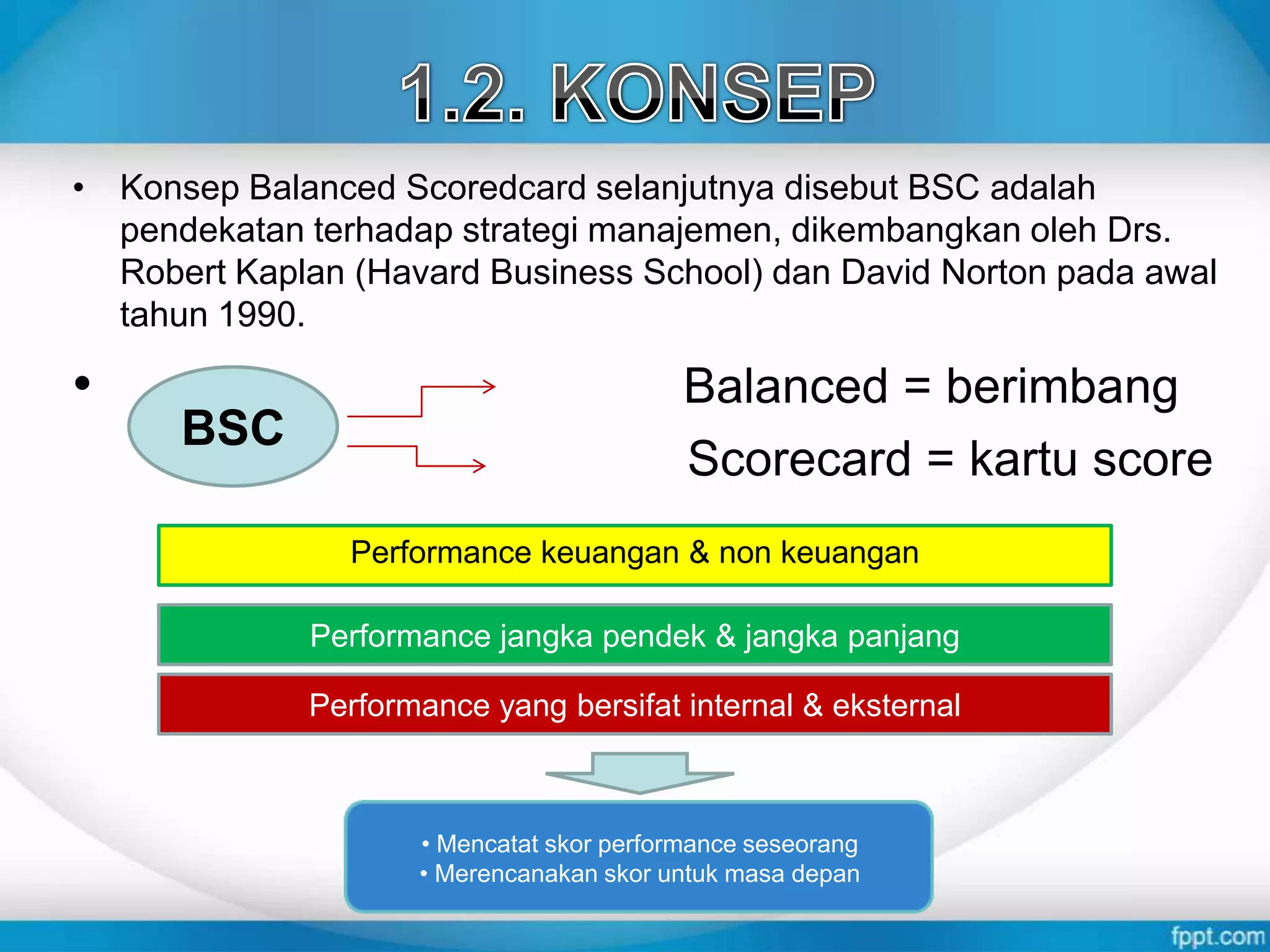 1.2. KONSEP

• Konsep Balanced Scoredcard selanjutnya disebut BSC adalah pendekatan terhadap strategi manajemen, dikembangkan oleh Drs. Robert Kaplan (Havard Business School) dan David Norton pada awal tahun 1990.

• BSC

Balanced = berimbang

Scorecard = kartu score

Performance keuangan & non keuangan

Performance jangka pendek & jangka panjang

Performance yang bersifat internal & eksternal

• Mencatat skor performance seseorang
• Merencanakan skor untuk masa depan

fppt.com